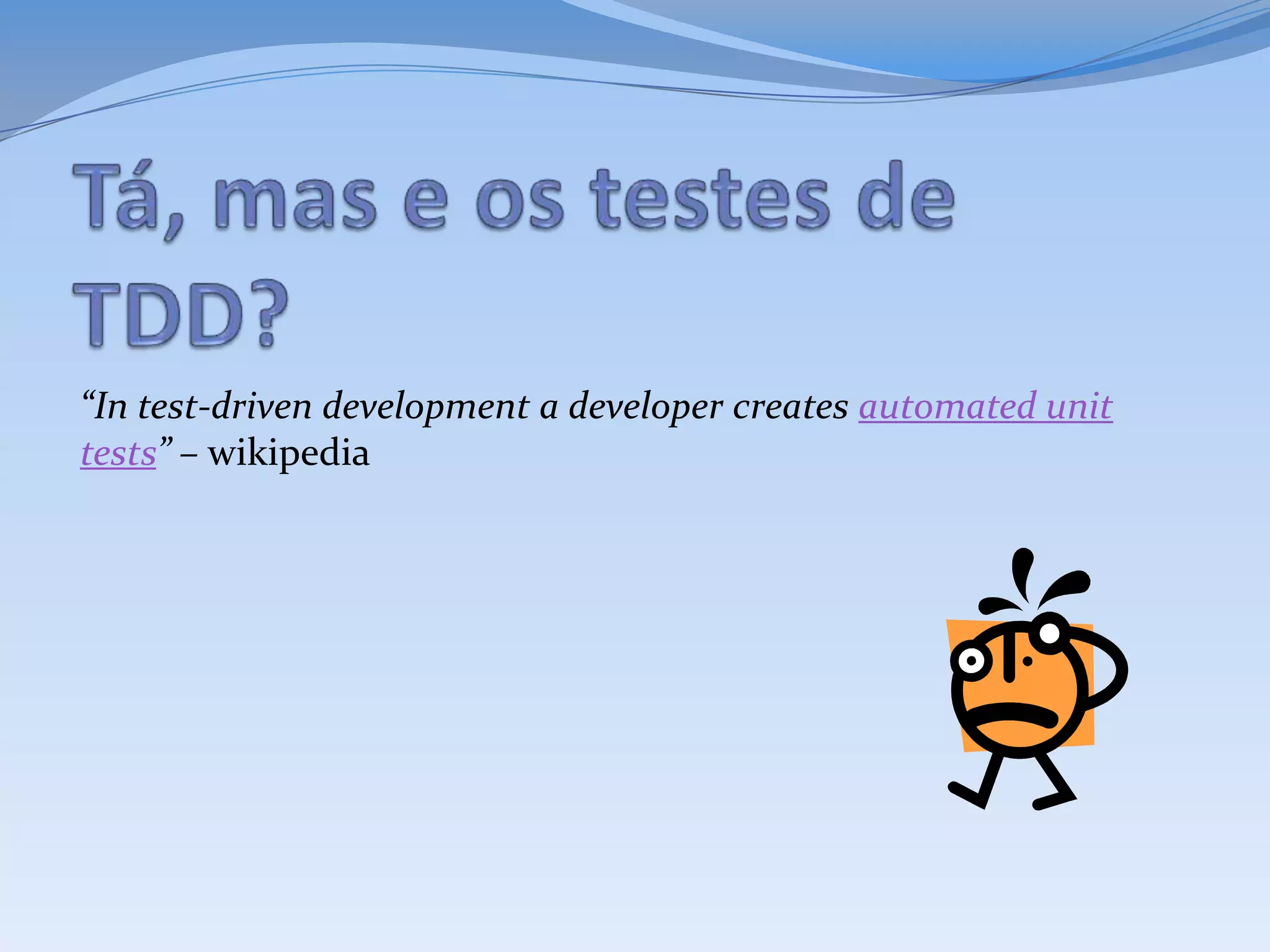 Tá, mas e os testes de TDD?

“In test-driven development a developer creates automated unit tests” – wikipedia